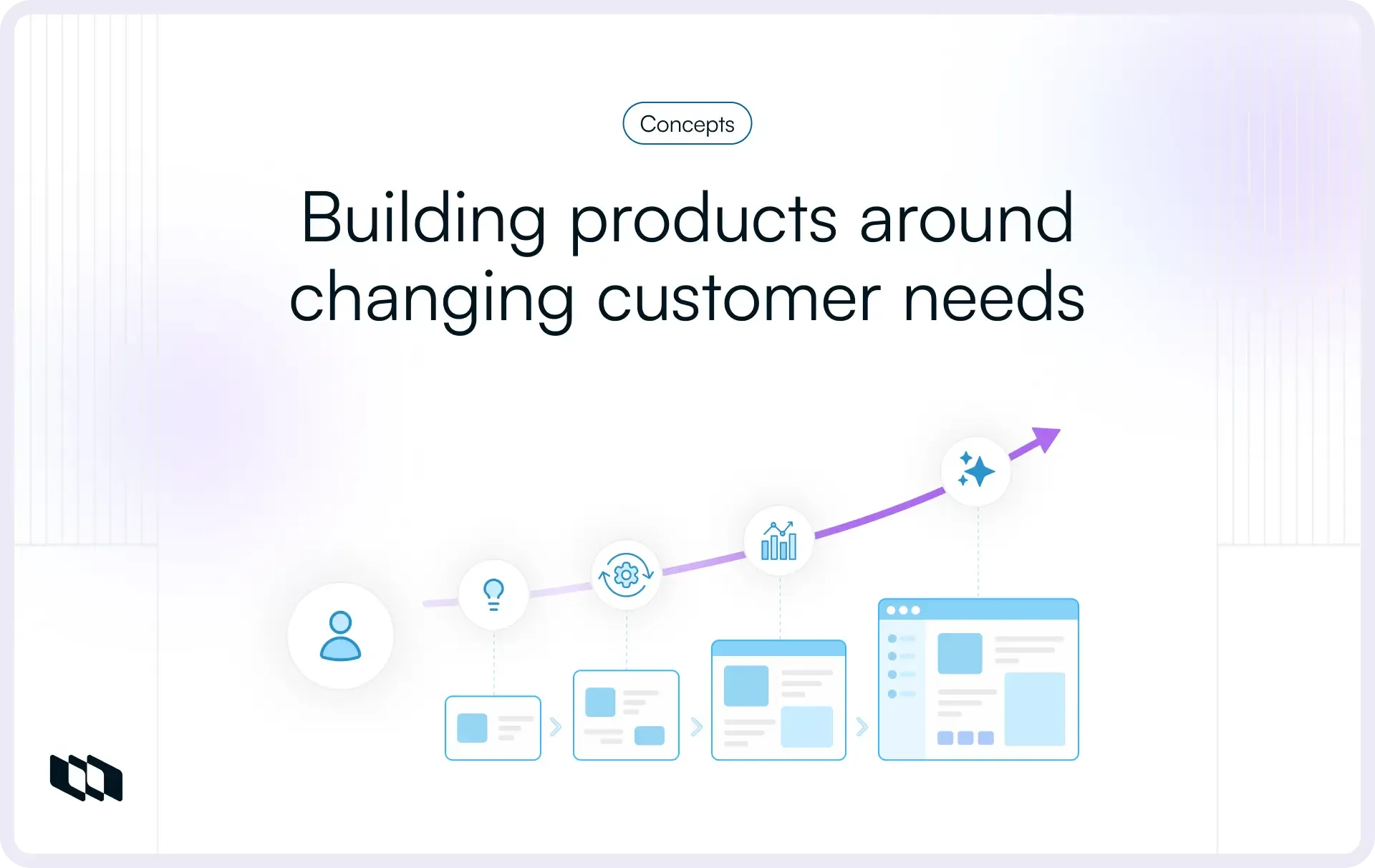 Concepts

Building products around changing customer needs